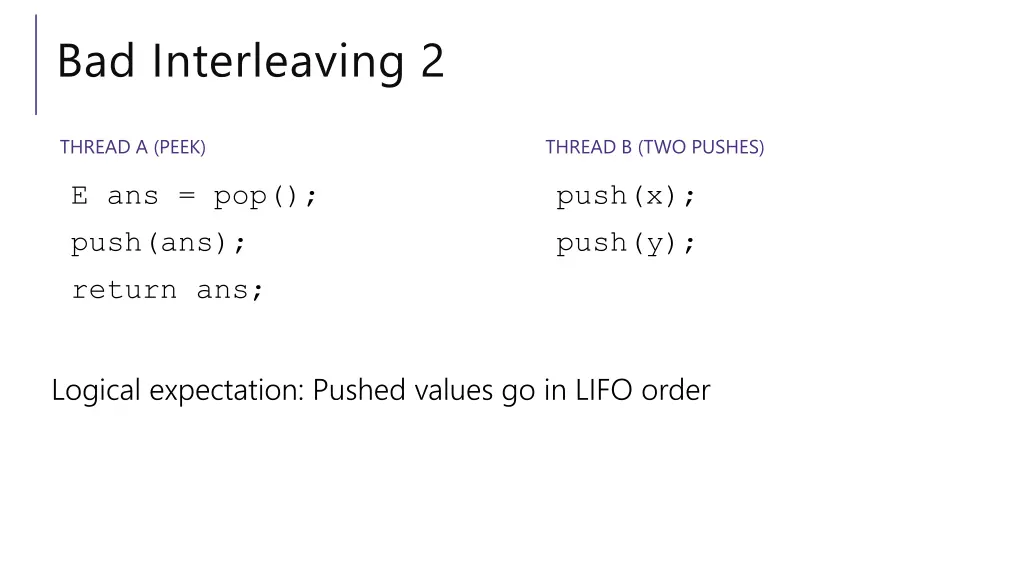 Bad Interleaving 2

THREAD A (PEEK)

E ans = pop();
push(ans);
return ans;

THREAD B (TWO PUSHES)

push(x);
push(y);

Logical expectation: Pushed values go in LIFO order